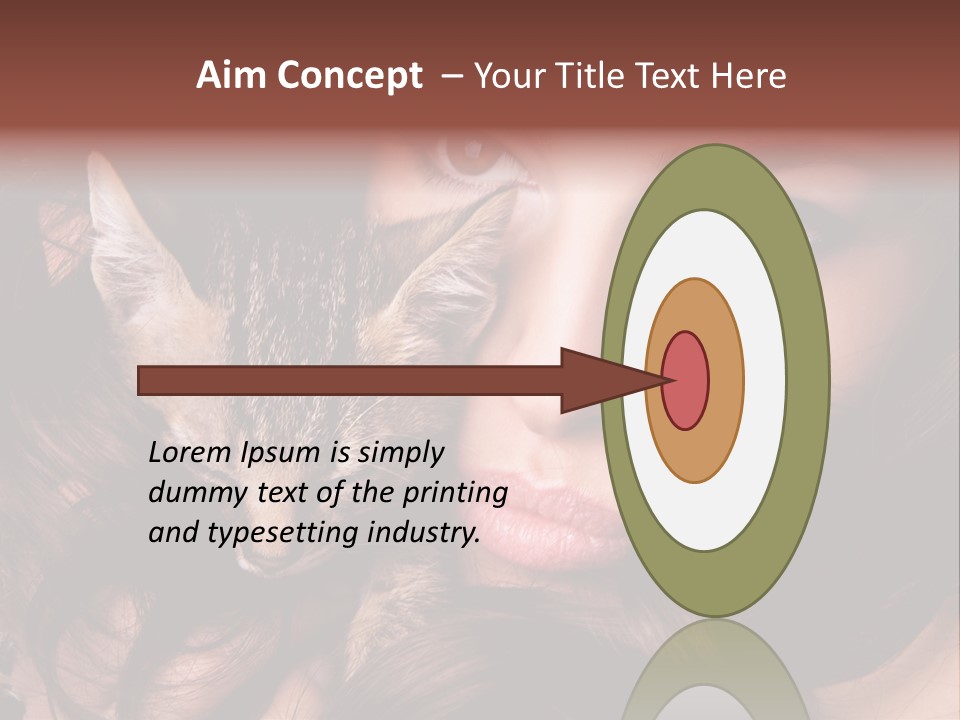 Aim Concept – Your Title Text Here

Lorem Ipsum is simply dummy text of the printing and typesetting industry.